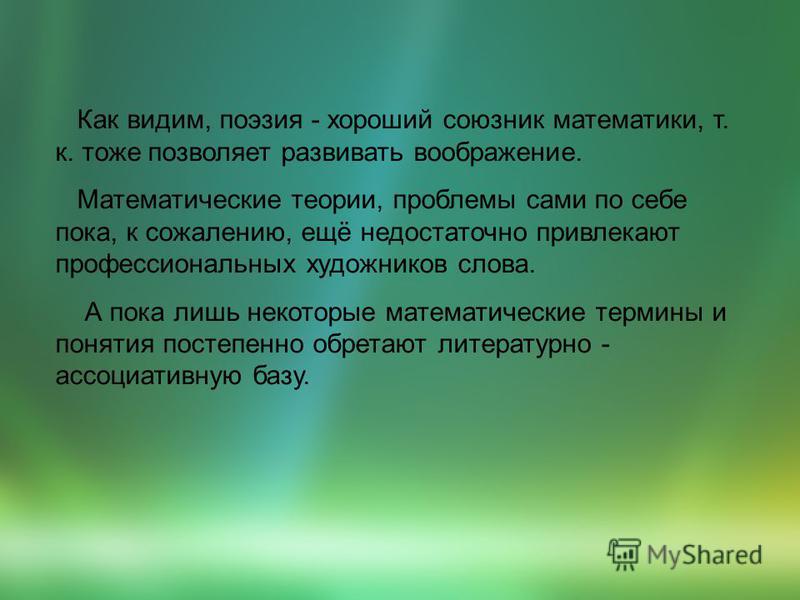 Как видим, поэзия - хороший союзник математики, т. к. тоже позволяет развивать воображение.

Математические теории, проблемы сами по себе пока, к сожалению, ещё недостаточно привлекают профессиональных художников слова.

А пока лишь некоторые математические термины и понятия постепенно обретают литературно - ассоциативную базу.

MyShared